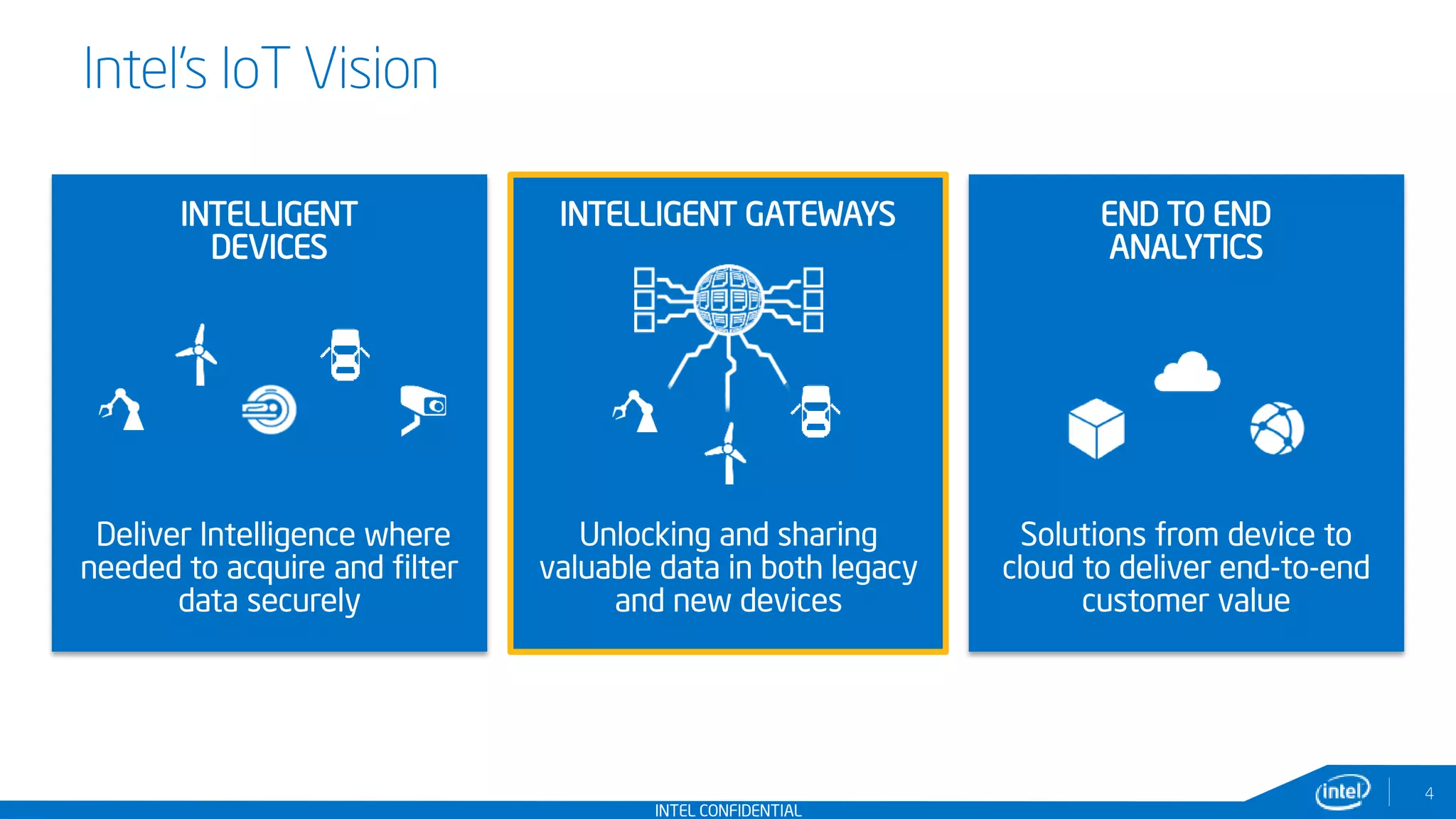 Intel's IoT Vision

INTELLIGENT DEVICES

Deliver Intelligence where needed to acquire and filter data securely

INTELLIGENT GATEWAYS

Unlocking and sharing valuable data in both legacy and new devices

END TO END ANALYTICS

Solutions from device to cloud to deliver end-to-end customer value

INTEL CONFIDENTIAL

intel

4